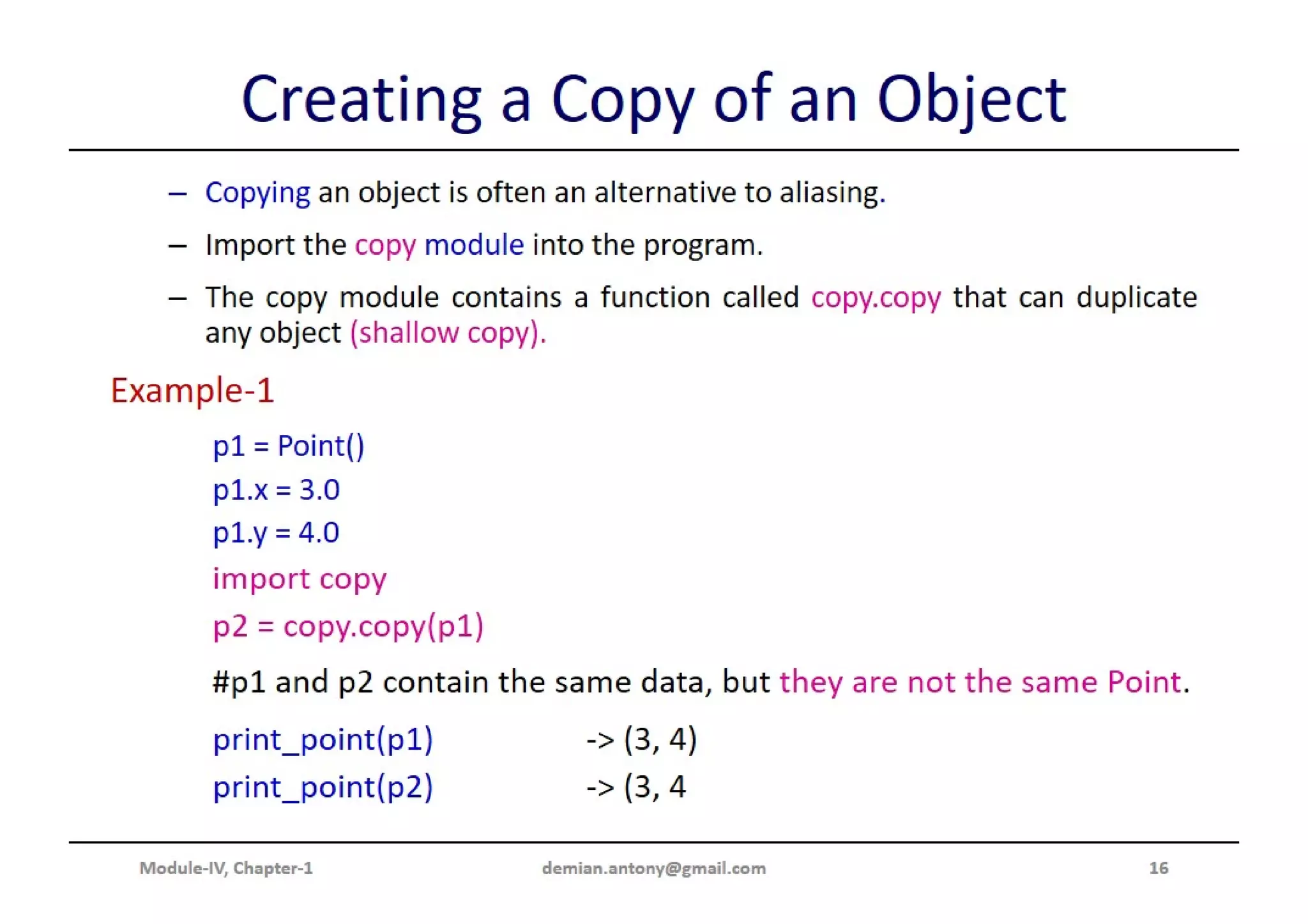 Creating a Copy of an Object

– Copying an object is often an alternative to aliasing.

– Import the copy module into the program.

– The copy module contains a function called copy.copy that can duplicate any object (shallow copy).

Example-1

p1 = Point()

p1.x = 3.0

p1.y = 4.0

import copy

p2 = copy.copy(p1)

#p1 and p2 contain the same data, but they are not the same Point.

print_point(p1) -> (3, 4)

print_point(p2) -> (3, 4

Module-IV, Chapter-1 demian.antony@gmail.com 16